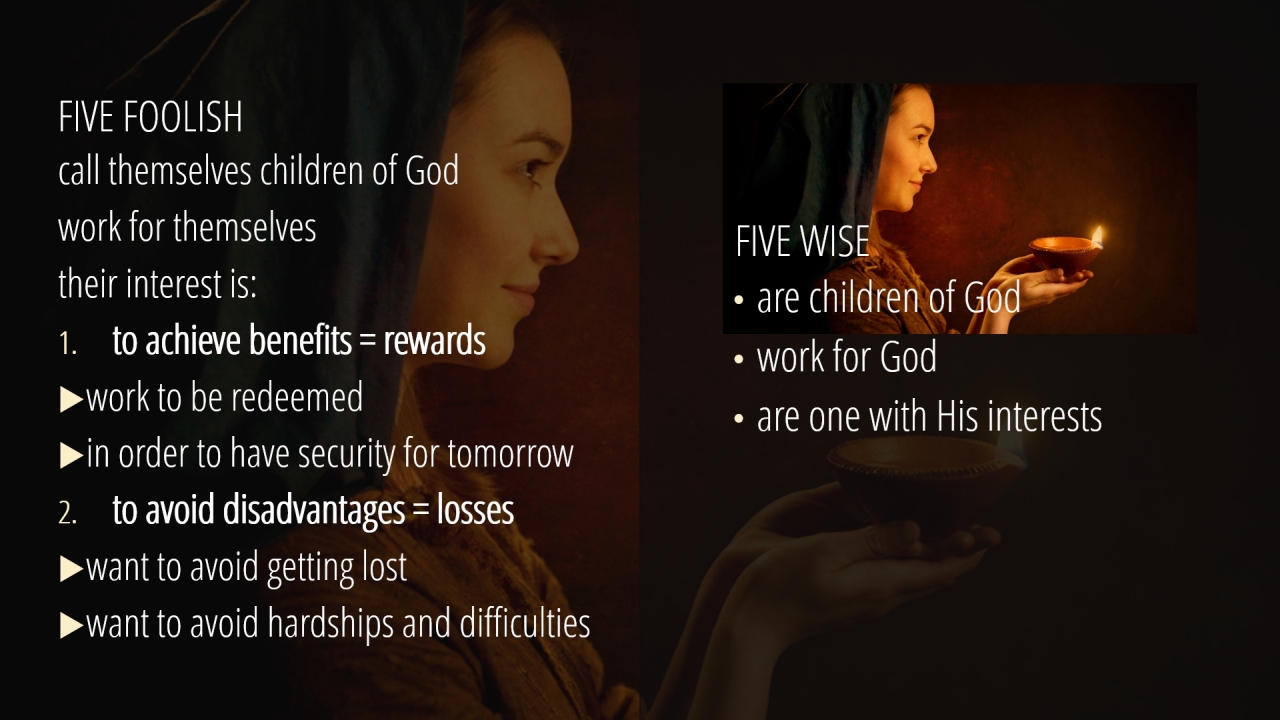 FIVE FOOLISH
call themselves children of God
work for themselves
their interest is:
1. to achieve benefits = rewards
▶work to be redeemed
▶in order to have security for tomorrow
2. to avoid disadvantages = losses
▶want to avoid getting lost
▶want to avoid hardships and difficulties

FIVE WISE
• are children of God
• work for God
• are one with His interests